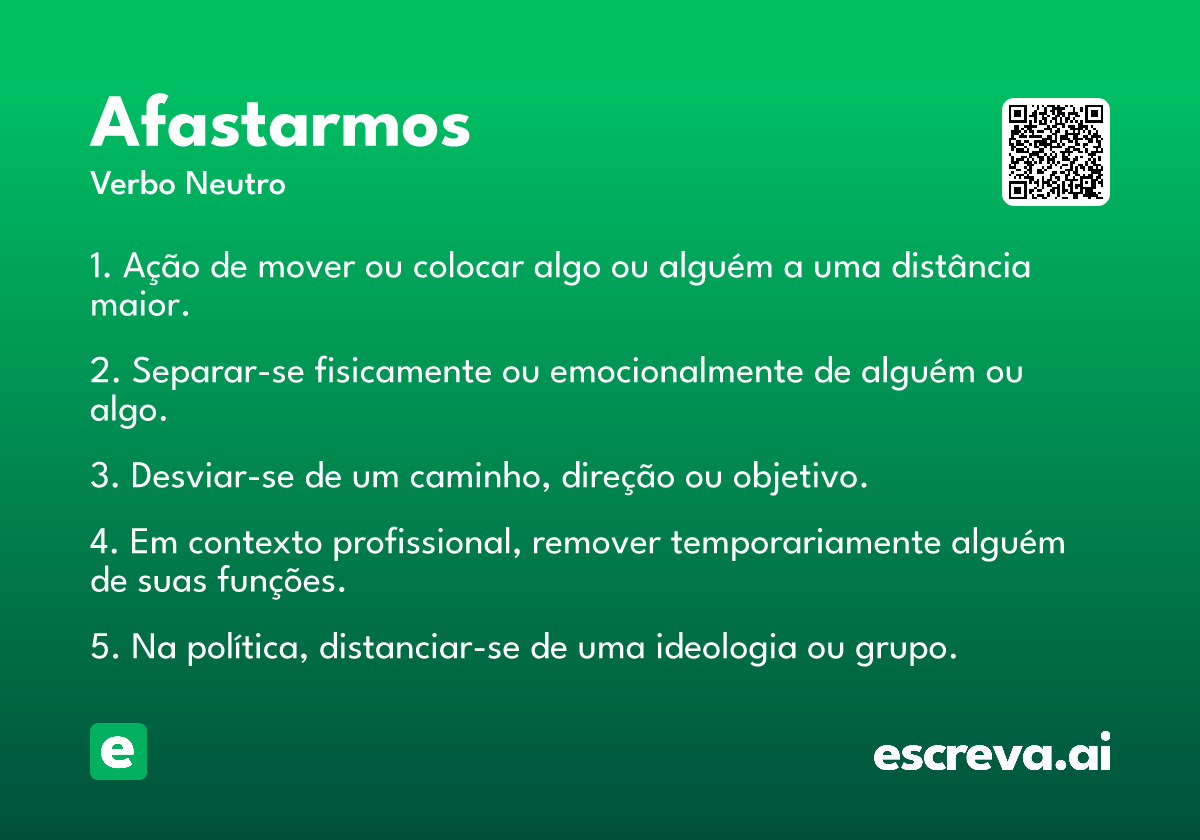 Afastarmos
Verbo Neutro

1. Ação de mover ou colocar algo ou alguém a uma distância maior.

2. Separar-se fisicamente ou emocionalmente de alguém ou algo.

3. Desviar-se de um caminho, direção ou objetivo.

4. Em contexto profissional, remover temporariamente alguém de suas funções.

5. Na política, distanciar-se de uma ideologia ou grupo.

e

escreva.ai